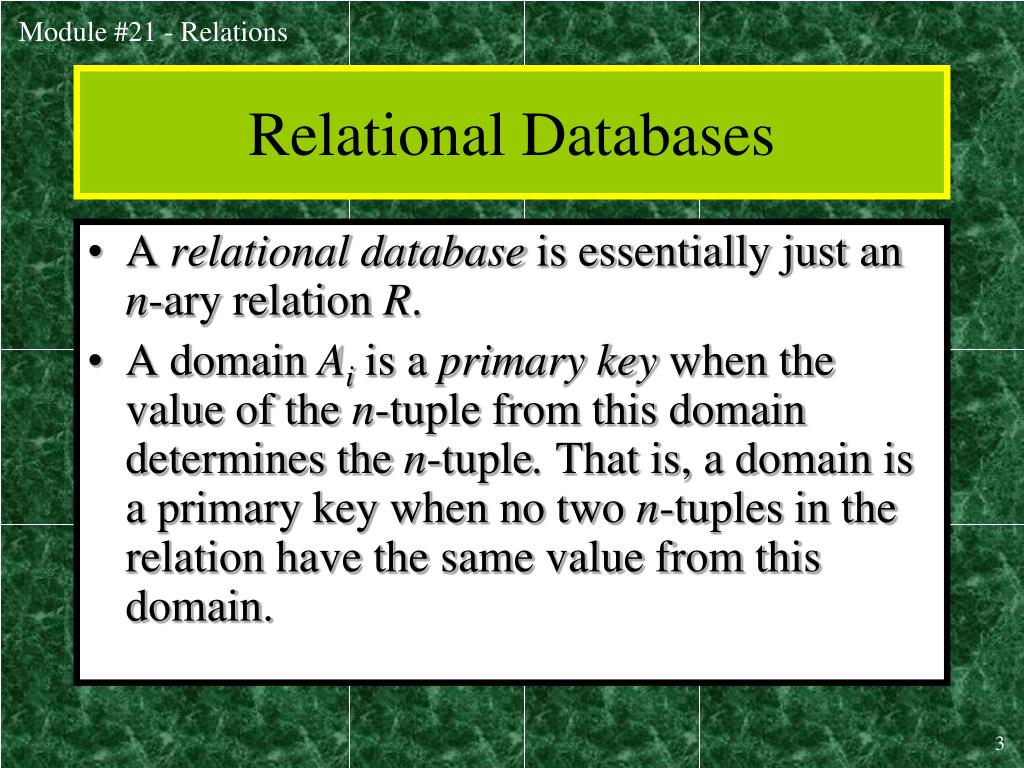 Module #21 - Relations

Relational Databases

• A relational database is essentially just an $n$-ary relation $R$.
• A domain $A_i$ is a primary key when the value of the $n$-tuple from this domain determines the $n$-tuple. That is, a domain is a primary key when no two $n$-tuples in the relation have the same value from this domain.

3